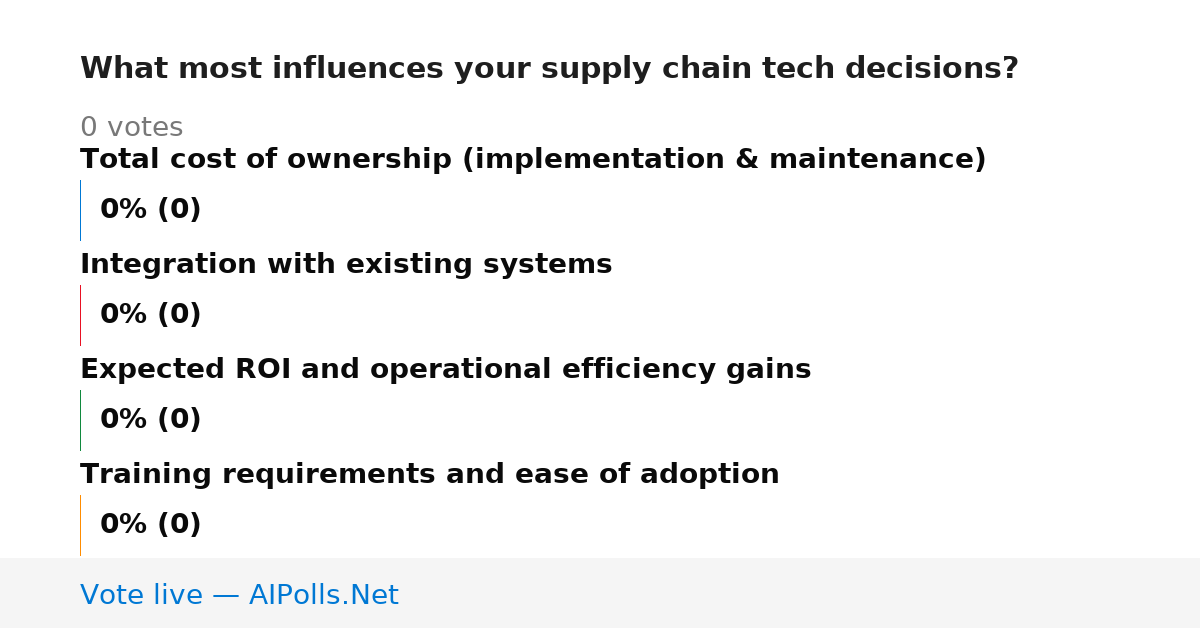 What most influences your supply chain tech decisions?

0 votes

Total cost of ownership (implementation & maintenance)

0% (0)

Integration with existing systems

0% (0)

Expected ROI and operational efficiency gains

0% (0)

Training requirements and ease of adoption

0% (0)

Vote live — AIPolls.Net